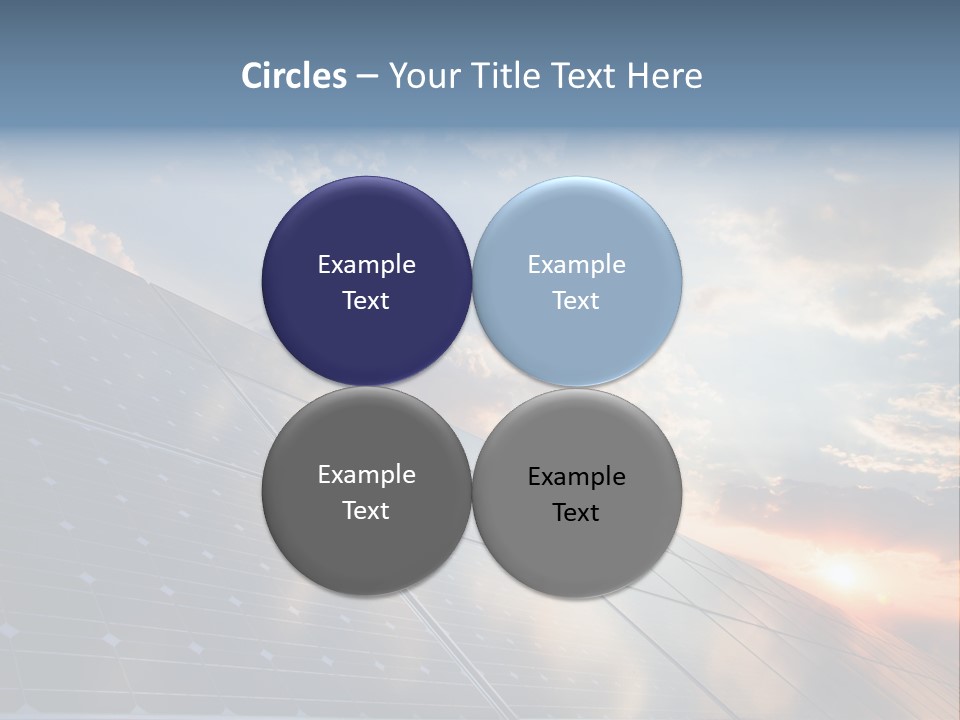 Circles – Your Title Text Here

Example Text

Example Text

Example Text

Example Text